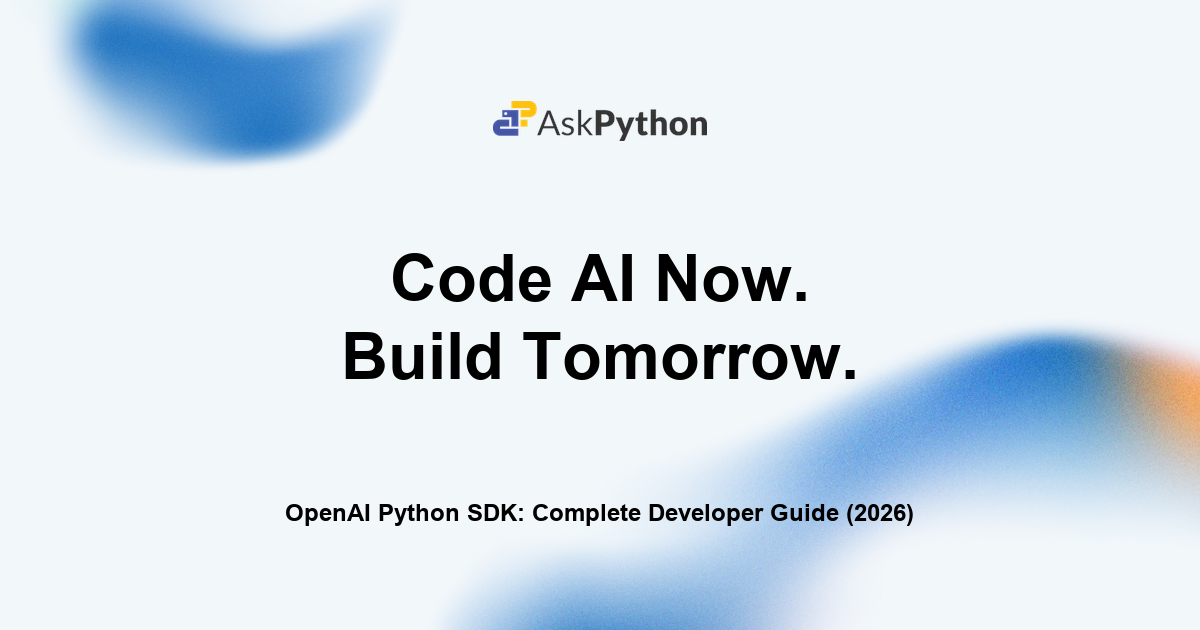 AskPython

Code AI Now.
Build Tomorrow.

OpenAI Python SDK: Complete Developer Guide (2026)